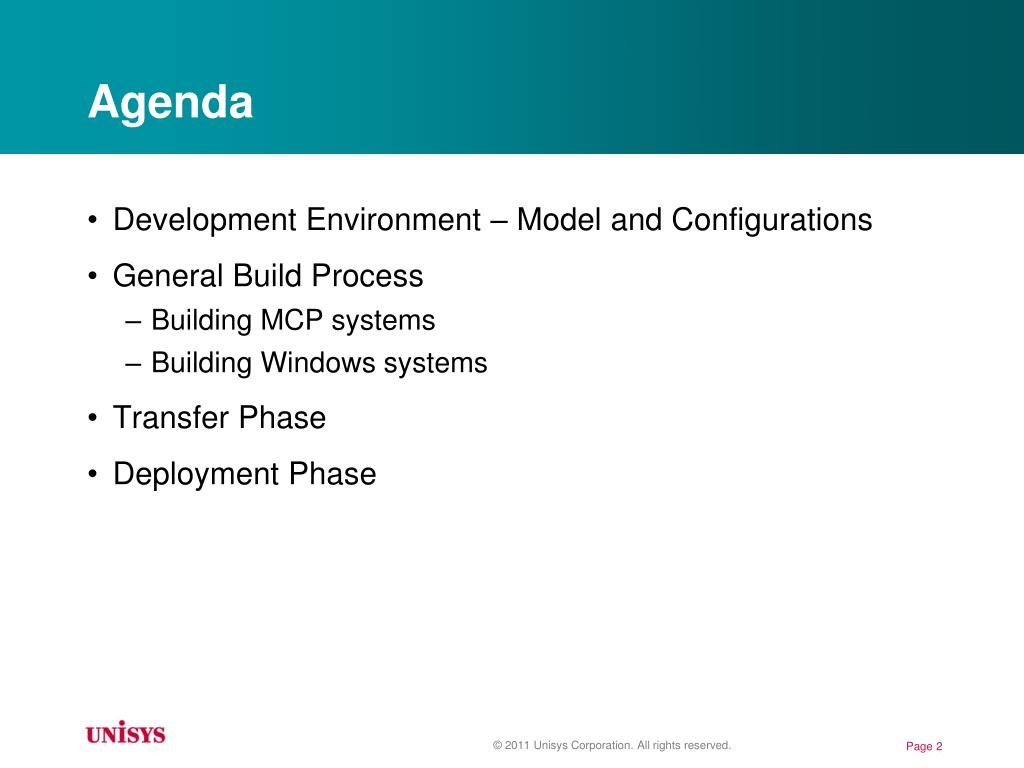 Agenda

• Development Environment – Model and Configurations
• General Build Process
– Building MCP systems
– Building Windows systems
• Transfer Phase
• Deployment Phase

UNISYS

© 2011 Unisys Corporation. All rights reserved.

Page 2